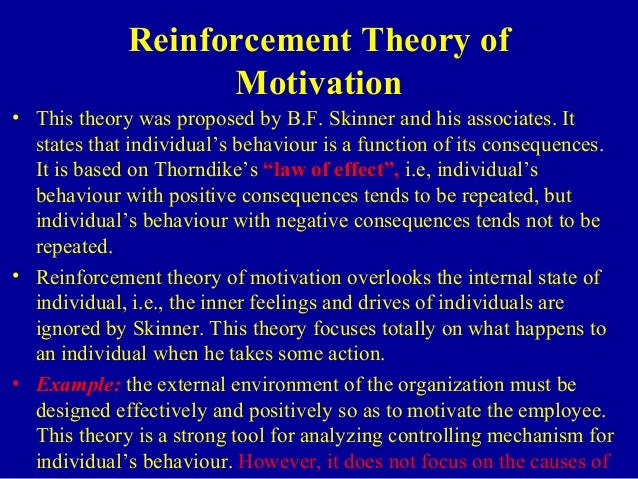 Reinforcement Theory of Motivation

• This theory was proposed by B.F. Skinner and his associates. It states that individual's behaviour is a function of its consequences. It is based on Thorndike's "law of effect", i.e, individual's behaviour with positive consequences tends to be repeated, but individual's behaviour with negative consequences tends not to be repeated.

• Reinforcement theory of motivation overlooks the internal state of individual, i.e., the inner feelings and drives of individuals are ignored by Skinner. This theory focuses totally on what happens to an individual when he takes some action.

• Example: the external environment of the organization must be designed effectively and positively so as to motivate the employee. This theory is a strong tool for analyzing controlling mechanism for individual's behaviour. However, it does not focus on the causes of